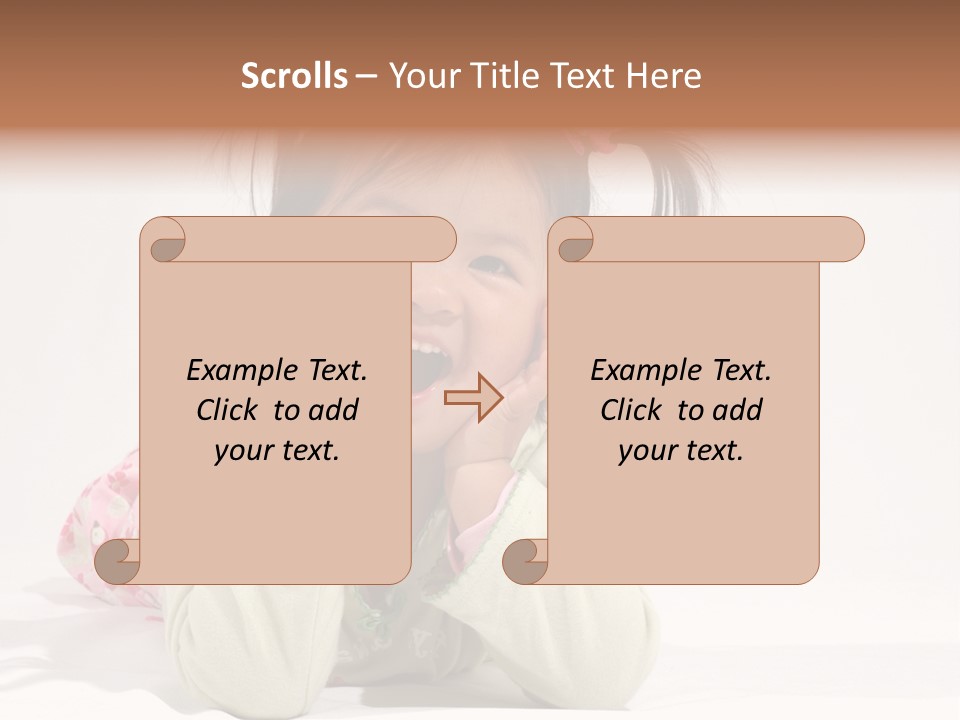 Scrolls – Your Title Text Here

Example Text. Click to add your text.

Example Text. Click to add your text.